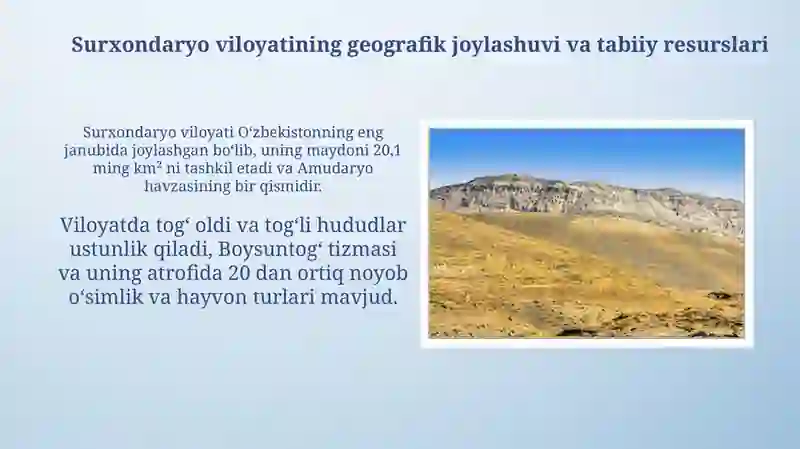 Surxondaryo viloyatining geografik joylashuvi va tabiiy resurslari

Surxondaryo viloyati O‘zbekistonning eng janubida joylashgan bo‘lib, uning maydoni 20,1 ming km² ni tashkil etadi va Amudaryo havzasining bir qismidir.

Viloyatda tog‘ oldi va tog‘li hududlar ustunlik qiladi, Boysuntog‘ tizmasi va uning atrofida 20 dan ortiq noyob o‘simlik va hayvon turlari mavjud.